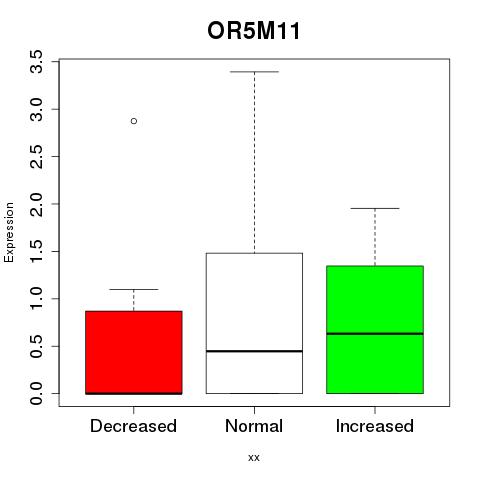 OR5M11

Expression

3.5
3.0
2.5
2.0
1.5
1.0
0.5
0.0

Decreased
Normal
Increased

xx